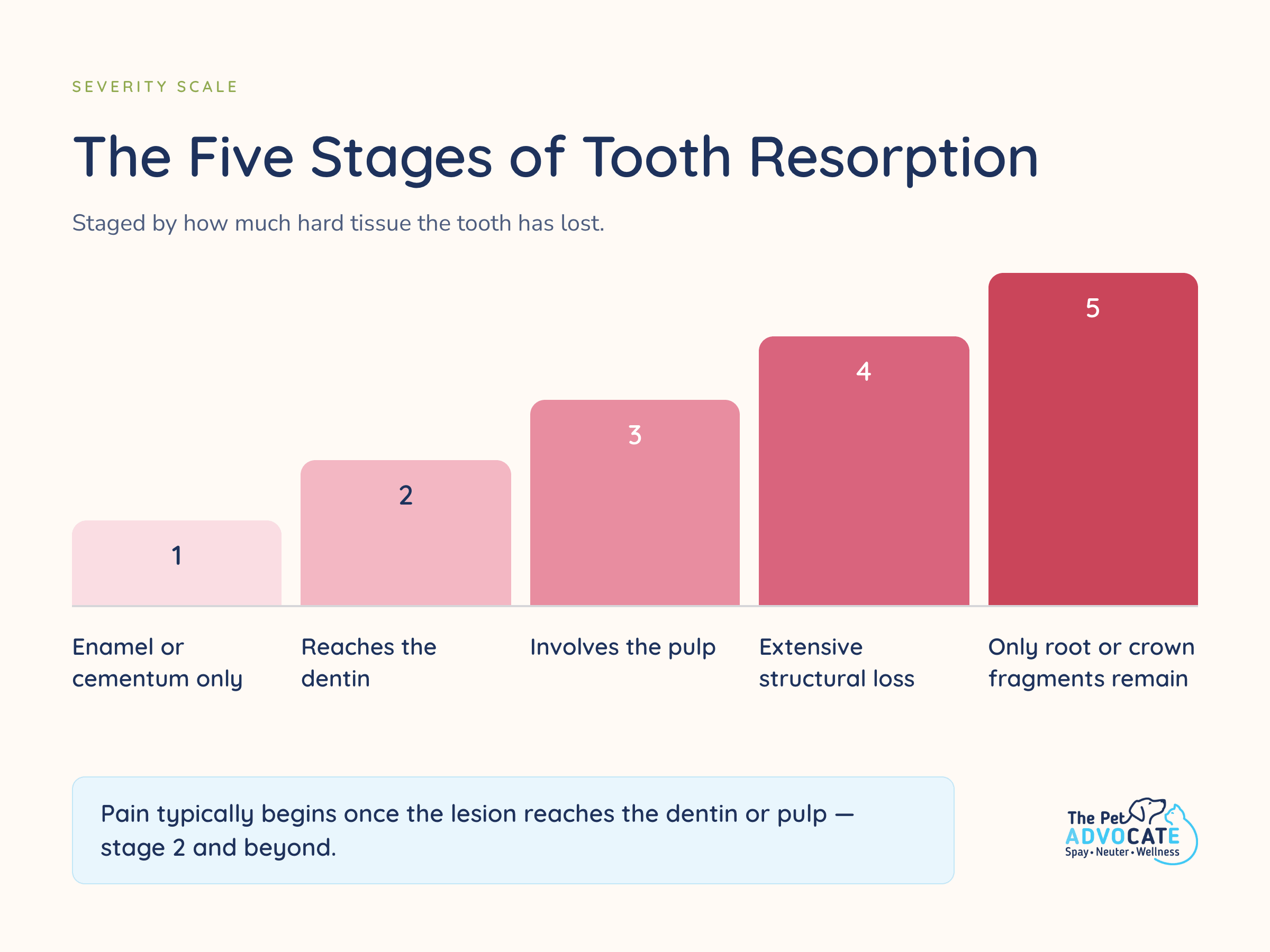 SEVERITY SCALE

The Five Stages of Tooth Resorption

Staged by how much hard tissue the tooth has lost.

1
2
3
4
5

Enamel or cementum only

Reaches the dentin

Involves the pulp

Extensive structural loss

Only root or crown fragments remain

Pain typically begins once the lesion reaches the dentin or pulp — stage 2 and beyond.

The Pet ADVOCATE
Spay • Neuter • Wellness